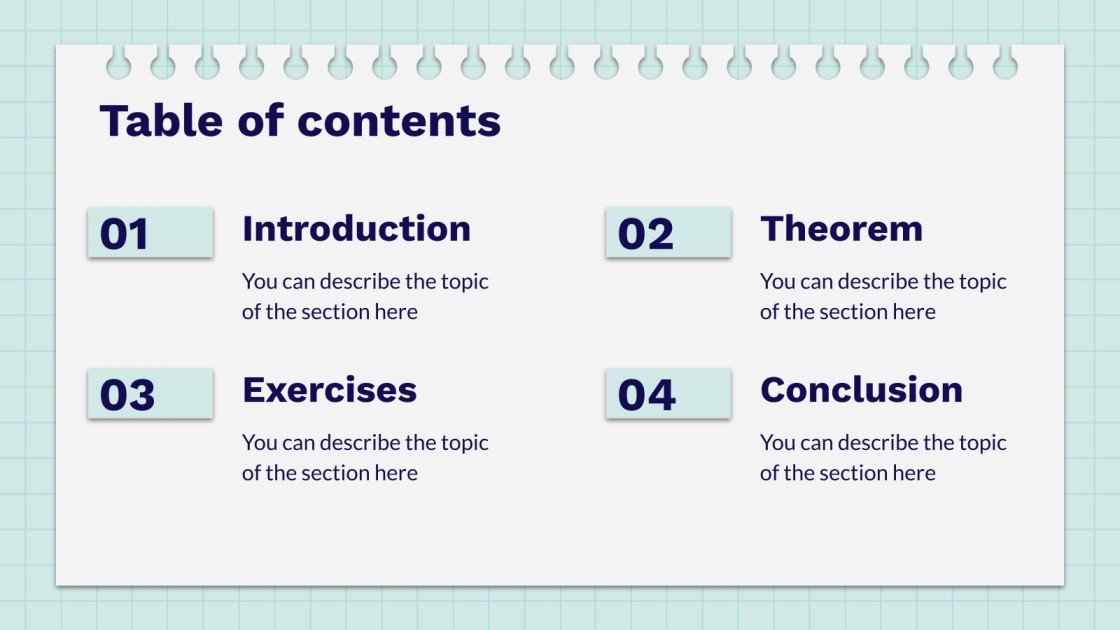 Table of contents

01

Introduction

You can describe the topic of the section here

02

Theorem

You can describe the topic of the section here

03

Exercises

You can describe the topic of the section here

04

Conclusion

You can describe the topic of the section here